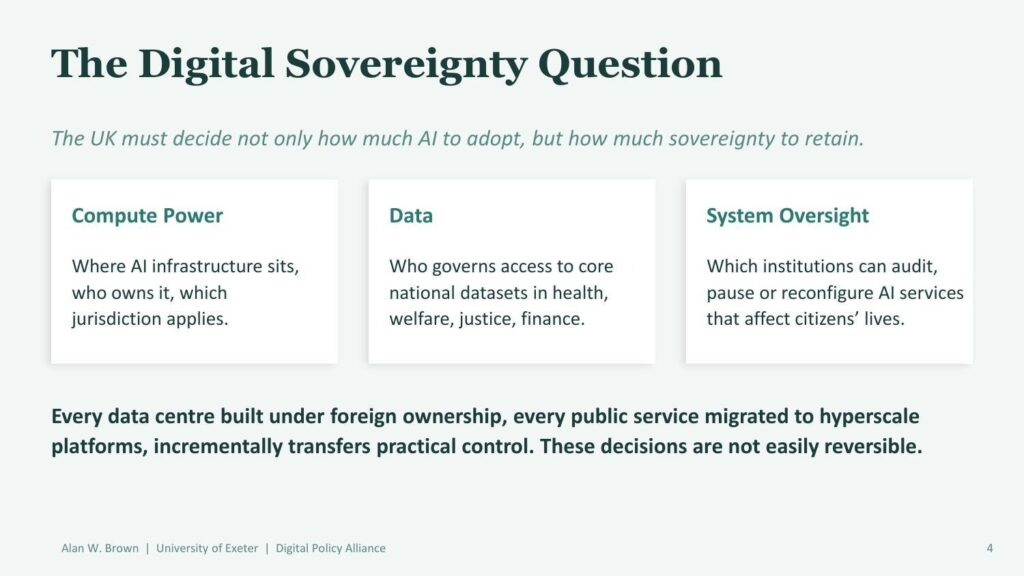 The Digital Sovereignty Question

The UK must decide not only how much AI to adopt, but how much sovereignty to retain.

Compute Power

Where AI infrastructure sits, who owns it, which jurisdiction applies.

Data

Who governs access to core national datasets in health, welfare, justice, finance.

System Oversight

Which institutions can audit, pause or reconfigure AI services that affect citizens' lives.

Every data centre built under foreign ownership, every public service migrated to hyperscale platforms, incrementally transfers practical control. These decisions are not easily reversible.

Alan W. Brown | University of Exeter | Digital Policy Alliance

4